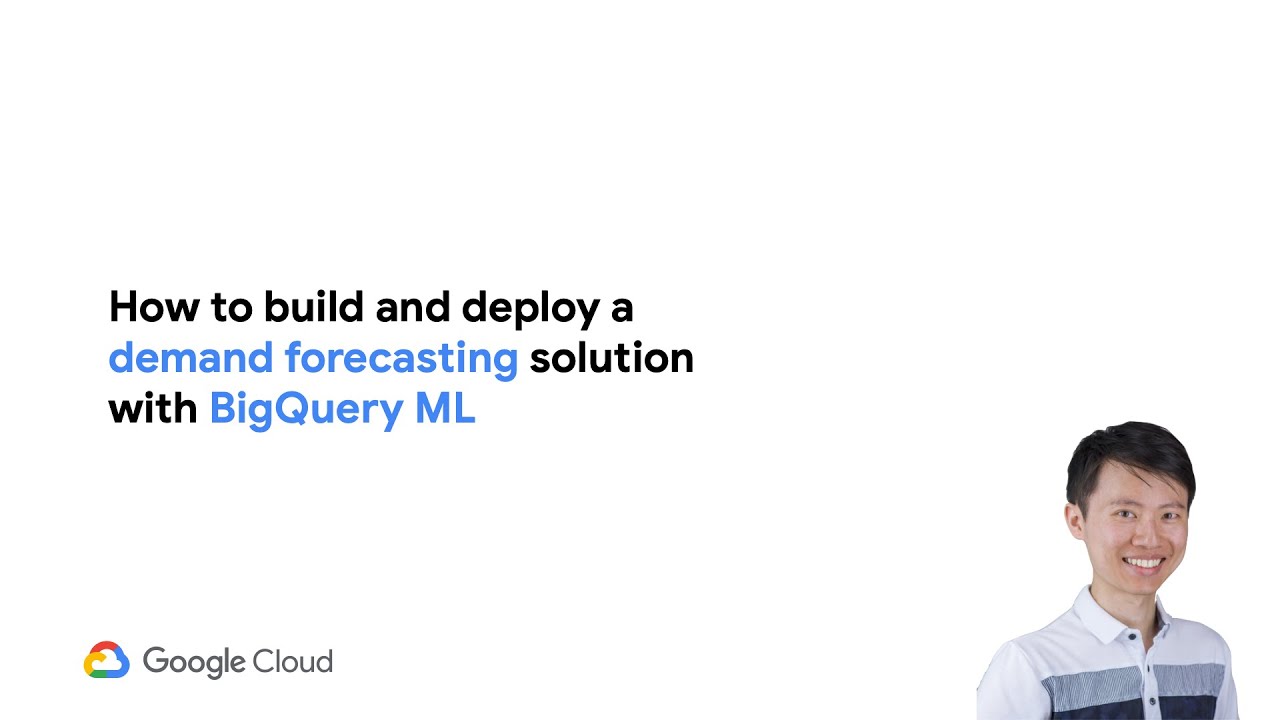 How to build and deploy a demand forecasting solution with BigQuery ML

Google Cloud